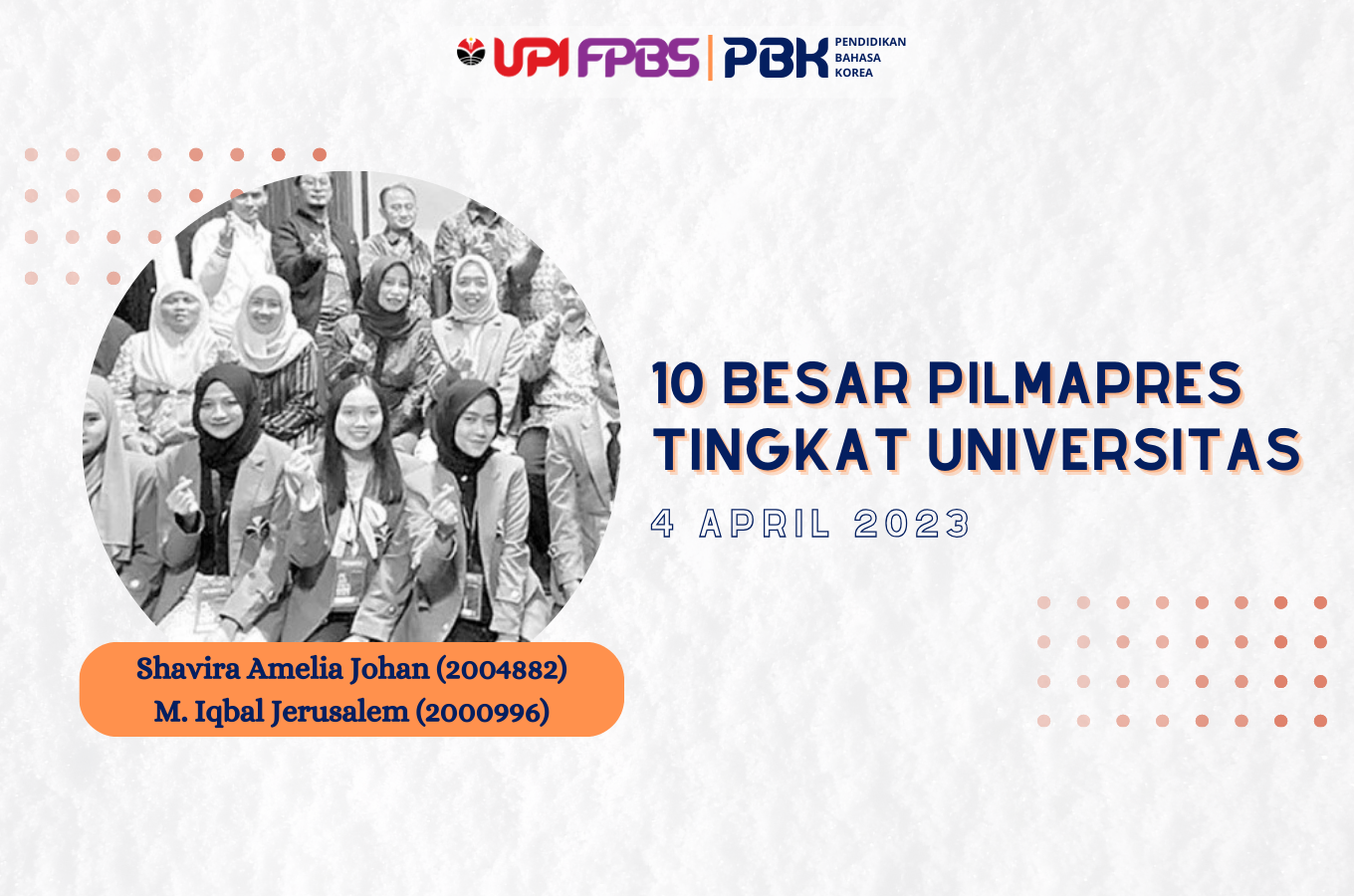 UPI FPBS | PBK PENDIDIKAN BAHASA KOREA

10 BESAR PILMAPRES TINGKAT UNIVERSITAS

4 APRIL 2023

Shavira Amelia Johan (2004882)
M. Iqbal Jerusalem (2000996)